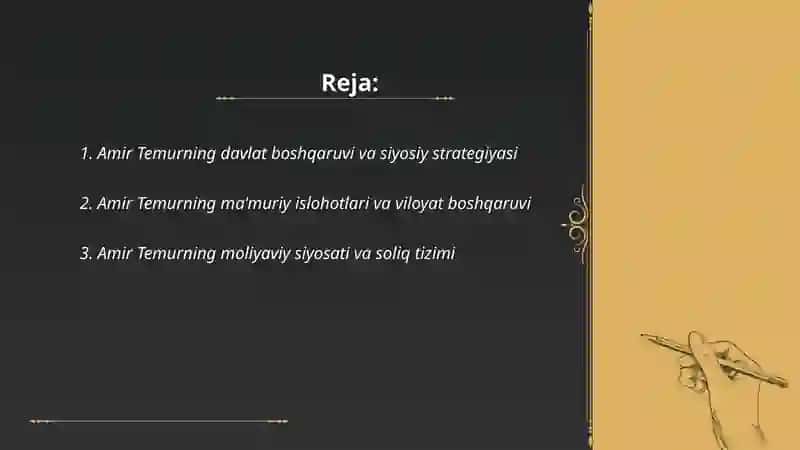 Reja:

1. Amir Temurning davlat boshqaruvi va siyosiy strategiyasi

2. Amir Temurning ma'muriy islohotlari va viloyat boshqaruvi

3. Amir Temurning moliyaviy siyosati va soliq tizimi